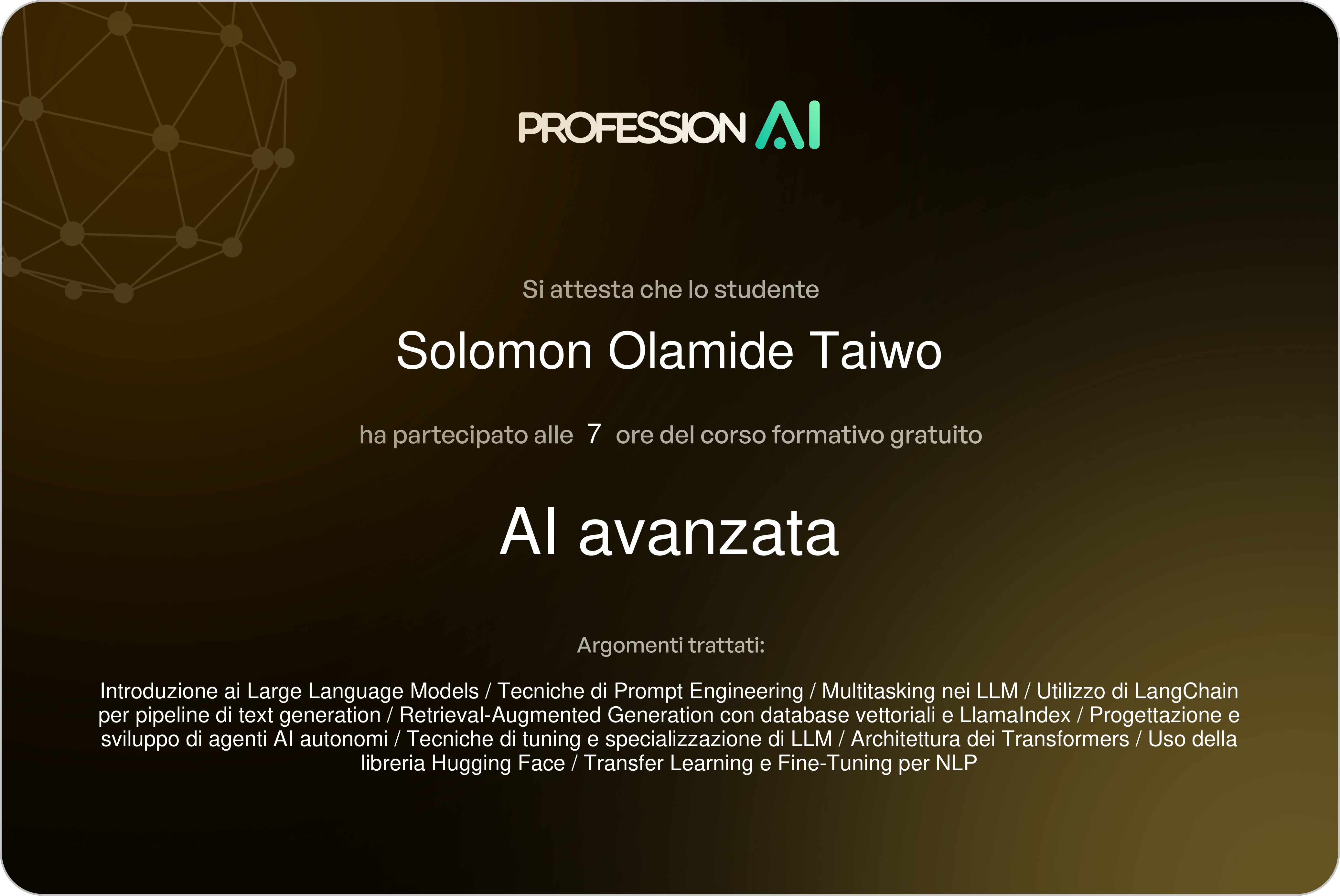 PROFESSION AI

Si attesta che lo studente

Solomon Olamide Taiwo

ha partecipato alle 7 ore del corso formativo gratuito

AI avanzata

Argomenti trattati:

Introduzione ai Large Language Models / Tecniche di Prompt Engineering / Multitasking nei LLM / Utilizzo di LangChain per pipeline di text generation / Retrieval-Augmented Generation con database vettoriali e LlamaIndex / Progettazione e sviluppo di agenti AI autonomi / Tecniche di tuning e specializzazione di LLM / Architettura dei Transformers / Uso della libreria Hugging Face / Transfer Learning e Fine-Tuning per NLP